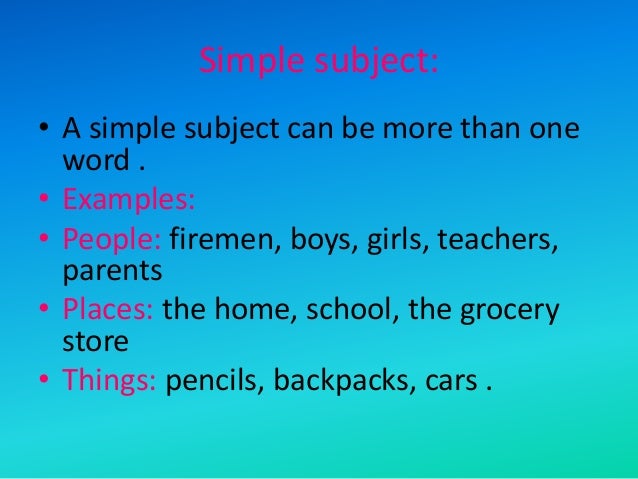 Simple subject:

• A simple subject can be more than one word .
• Examples:
• People: firemen, boys, girls, teachers, parents
• Places: the home, school, the grocery store
• Things: pencils, backpacks, cars .